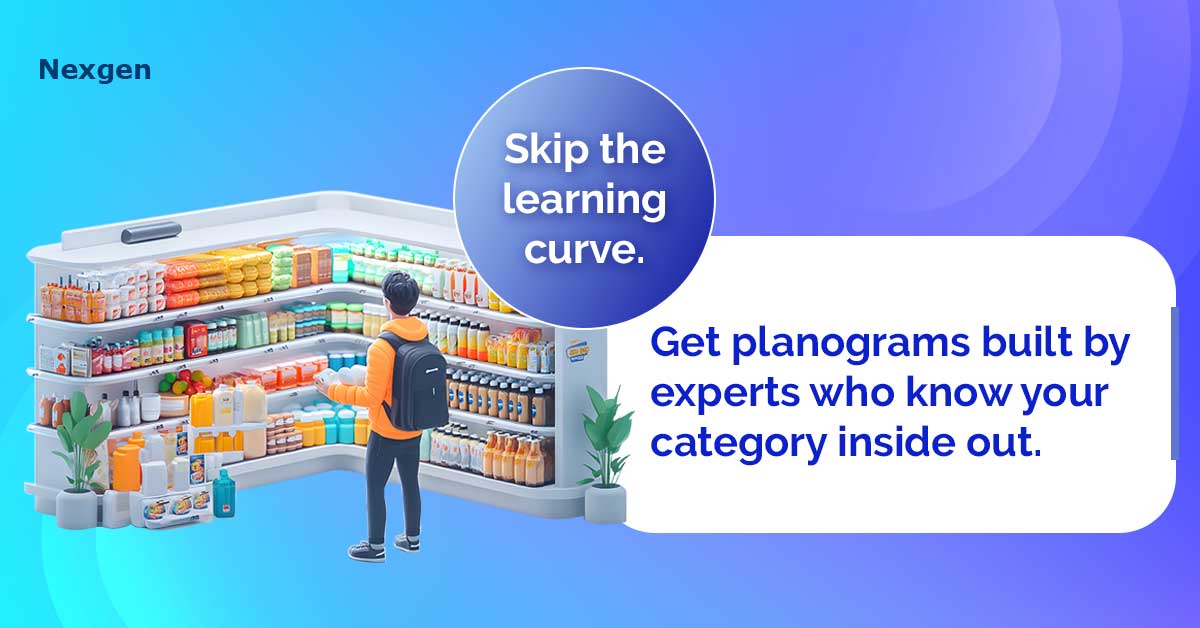 Nexgen

Skip the learning curve.

Get planograms built by experts who know your category inside out.